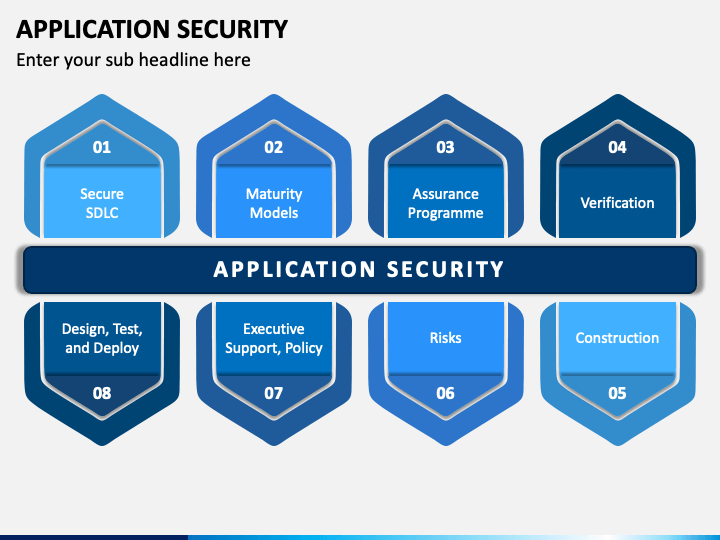 APPLICATION SECURITY

Enter your sub headline here

01
Secure SDLC

02
Maturity Models

03
Assurance Programme

04
Verification

APPLICATION SECURITY

Design, Test, and Deploy
08

Executive Support, Policy
07

Risks
06

Construction
05